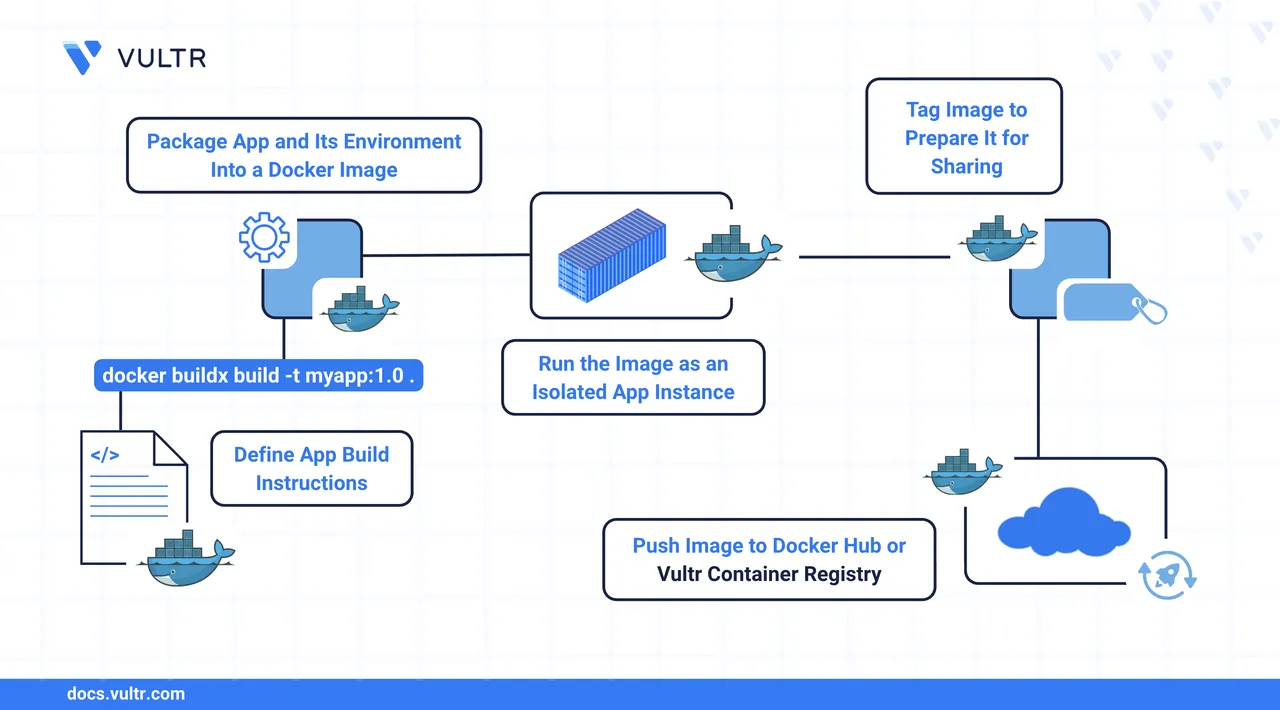 VULTR

Package App and Its Environment Into a Docker Image

docker buildx build -t myapp:1.0 .

</>

Define App Build Instructions

Run the Image as an Isolated App Instance

Tag Image to Prepare It for Sharing

Push Image to Docker Hub or Vultr Container Registry

docs.vultr.com